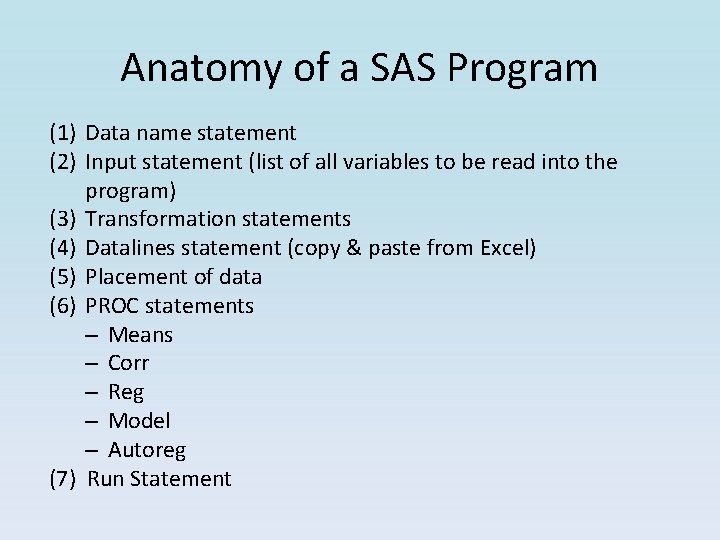 Anatomy of a SAS Program

(1) Data name statement
(2) Input statement (list of all variables to be read into the program)
(3) Transformation statements
(4) Datalines statement (copy & paste from Excel)
(5) Placement of data
(6) PROC statements
– Means
– Corr
– Reg
– Model
– Autoreg
(7) Run Statement